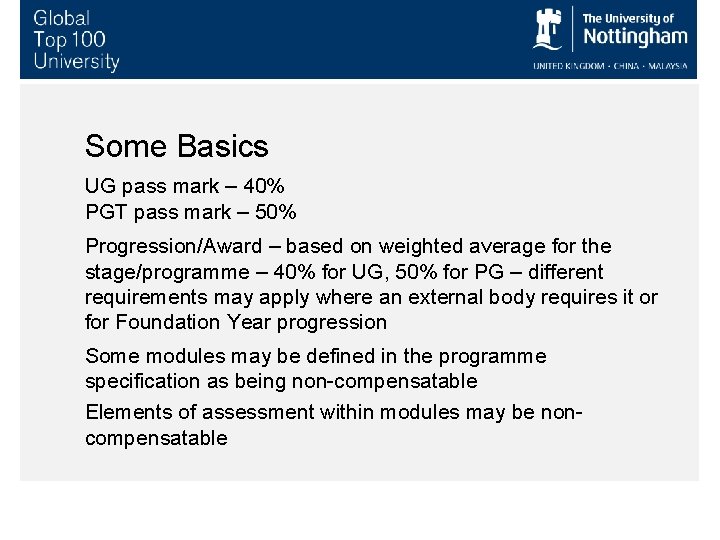 Global
Top 100
University

The University of
Nottingham
UNITED KINGDOM · CHINA · MALAYSIA

Some Basics

UG pass mark – 40%
PGT pass mark – 50%

Progression/Award – based on weighted average for the stage/programme – 40% for UG, 50% for PG – different requirements may apply where an external body requires it or for Foundation Year progression

Some modules may be defined in the programme specification as being non-compensatable

Elements of assessment within modules may be non-compensatable